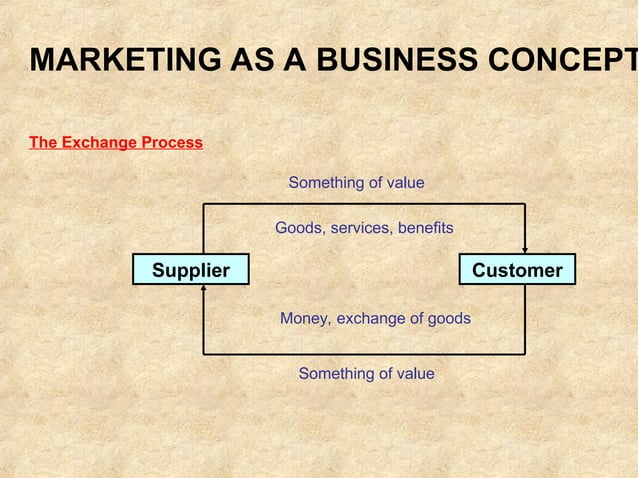 MARKETING AS A BUSINESS CONCEPT

The Exchange Process

Something of value

Goods, services, benefits

Supplier

Customer

Money, exchange of goods

Something of value